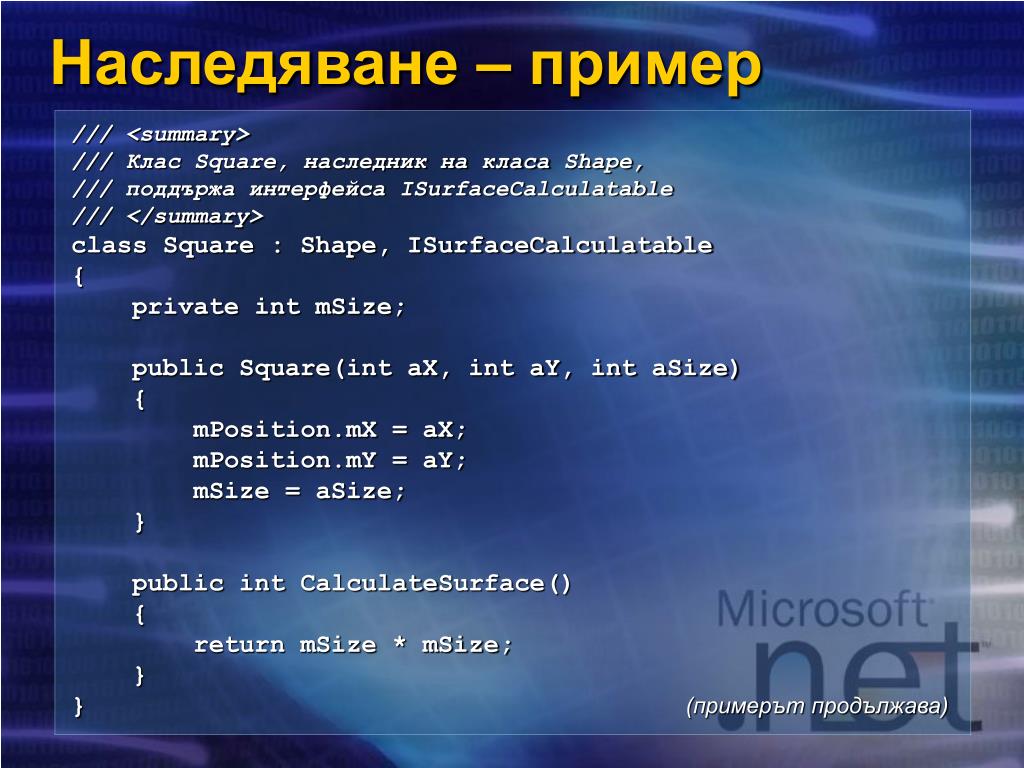 Наследяване – пример

/// <summary>
/// Клас Square, наследник на класа Shape,
/// поддържа интерфейса ISurfaceCalculatable
/// </summary>
class Square : Shape, ISurfaceCalculatable
{
    private int mSize;

    public Square(int aX, int aY, int aSize)
    {
        mPosition.mX = aX;
        mPosition.mY = aY;
        mSize = aSize;
    }

    public int CalculateSurface()
    {
        return mSize * mSize;
    }
}

(примерът продължава)

Microsoft .net